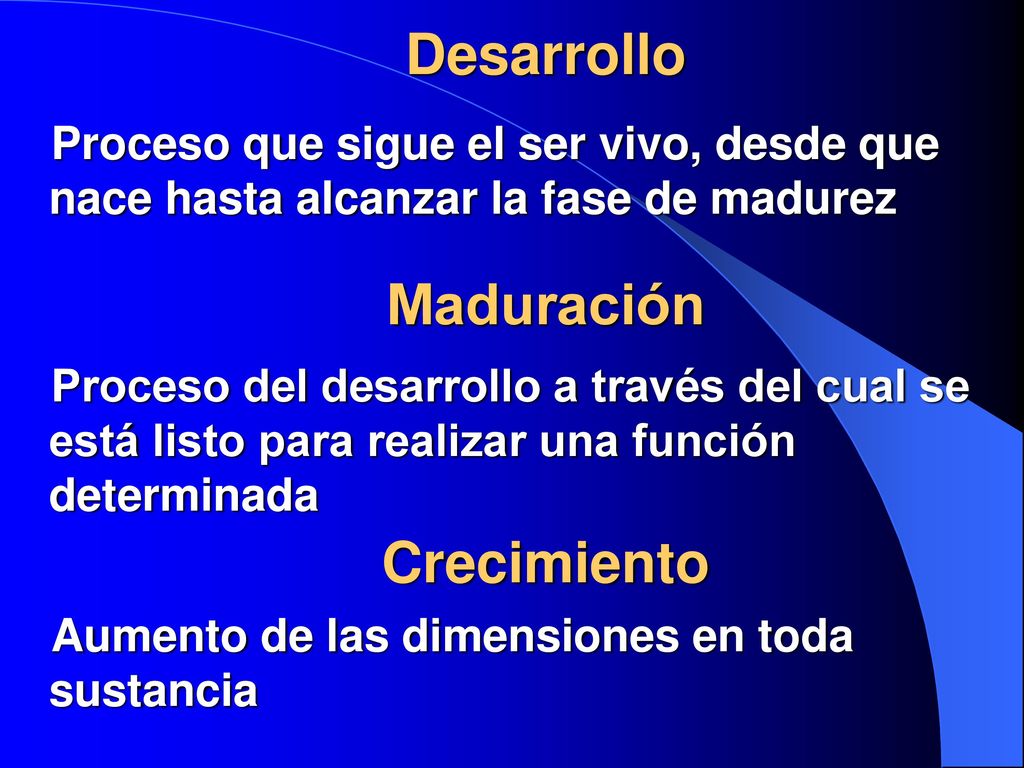 Desarrollo

Proceso que sigue el ser vivo, desde que nace hasta alcanzar la fase de madurez

Maduración

Proceso del desarrollo a través del cual se está listo para realizar una función determinada

Crecimiento

Aumento de las dimensiones en toda sustancia